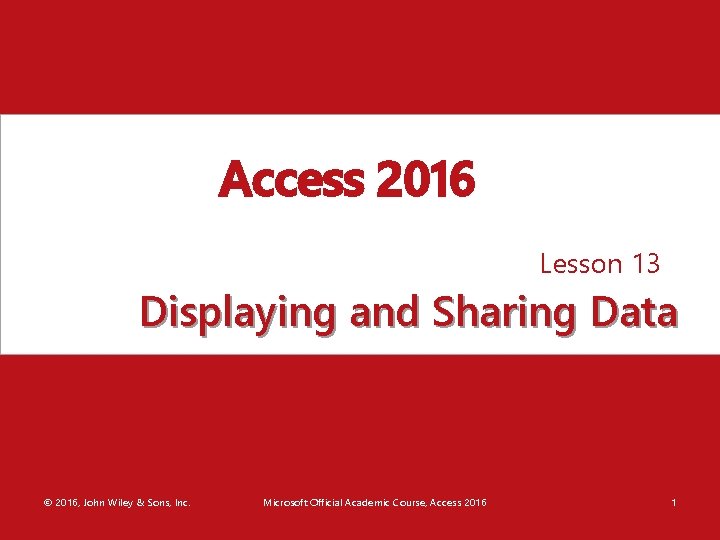 Access 2016

Lesson 13

Displaying and Sharing Data

© 2016, John Wiley & Sons, Inc.

Microsoft Official Academic Course, Access 2016

1